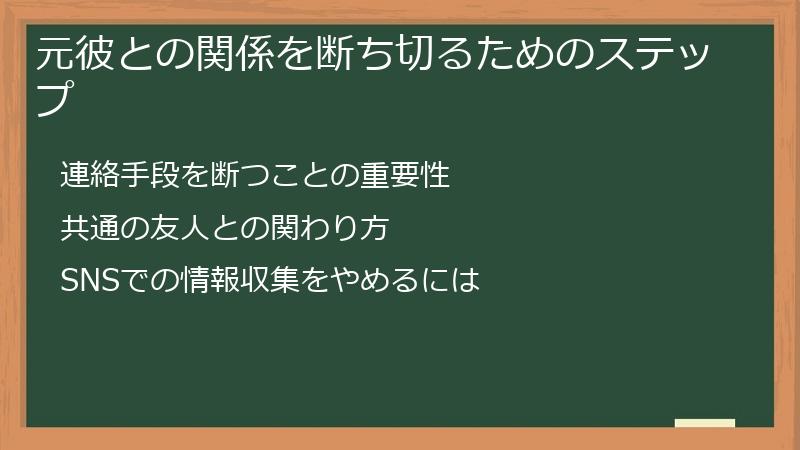 元彼との関係を断ち切るためのステップ

連絡手段を断つことの重要性

共通の友人との関わり方

SNSでの情報収集をやめるには